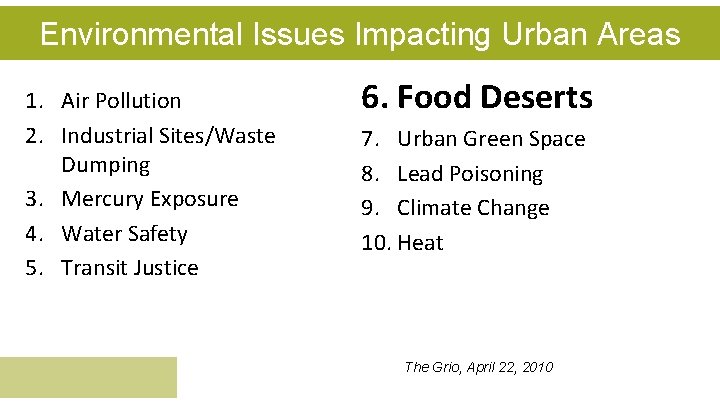 Environmental Issues Impacting Urban Areas

1. Air Pollution
2. Industrial Sites/Waste Dumping
3. Mercury Exposure
4. Water Safety
5. Transit Justice

6. Food Deserts
7. Urban Green Space
8. Lead Poisoning
9. Climate Change
10. Heat

The Grio, April 22, 2010